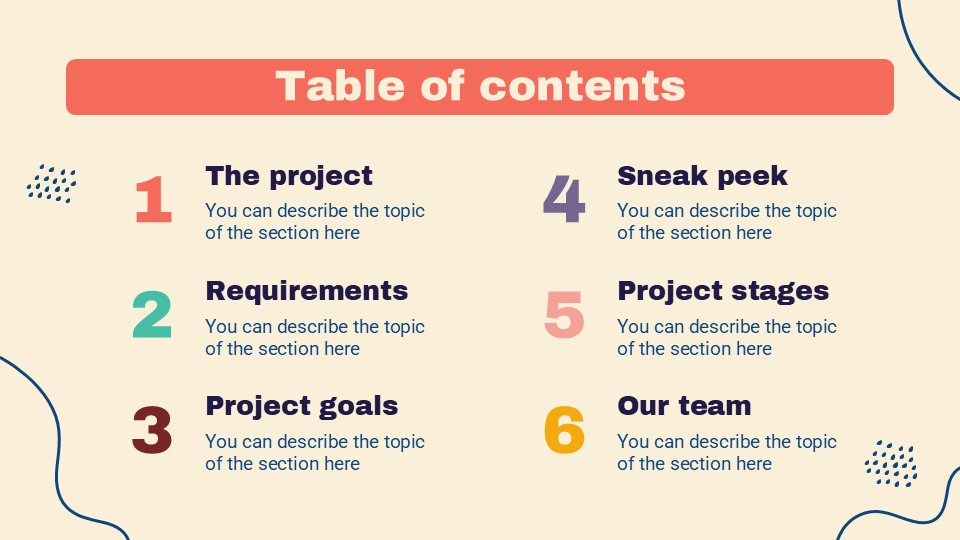 Table of contents

1
The project
You can describe the topic of the section here

2
Requirements
You can describe the topic of the section here

3
Project goals
You can describe the topic of the section here

4
Sneak peek
You can describe the topic of the section here

5
Project stages
You can describe the topic of the section here

6
Our team
You can describe the topic of the section here